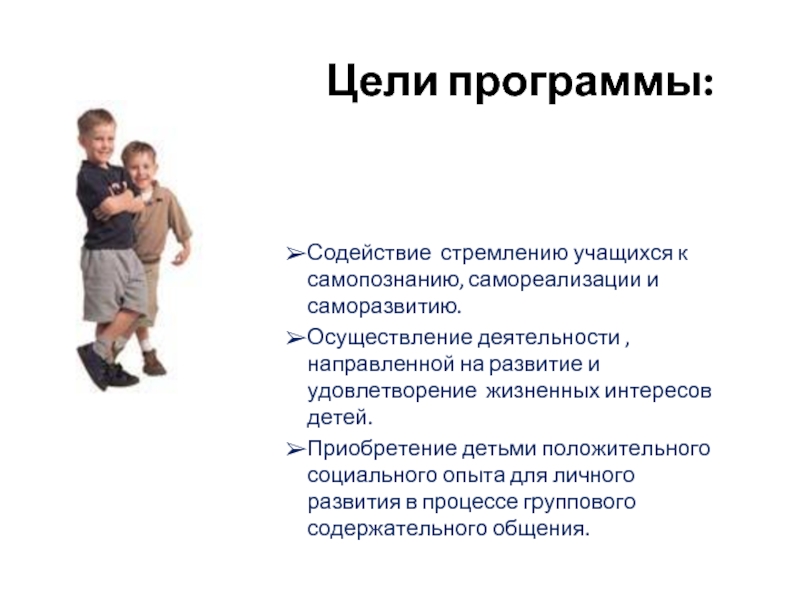 Цели программы:

➢Содействие стремлению учащихся к самопознанию, самореализации и саморазвитию.

➢Осуществление деятельности , направленной на развитие и удовлетворение жизненных интересов детей.

➢Приобретение детьми положительного социального опыта для личного развития в процессе группового содержательного общения.